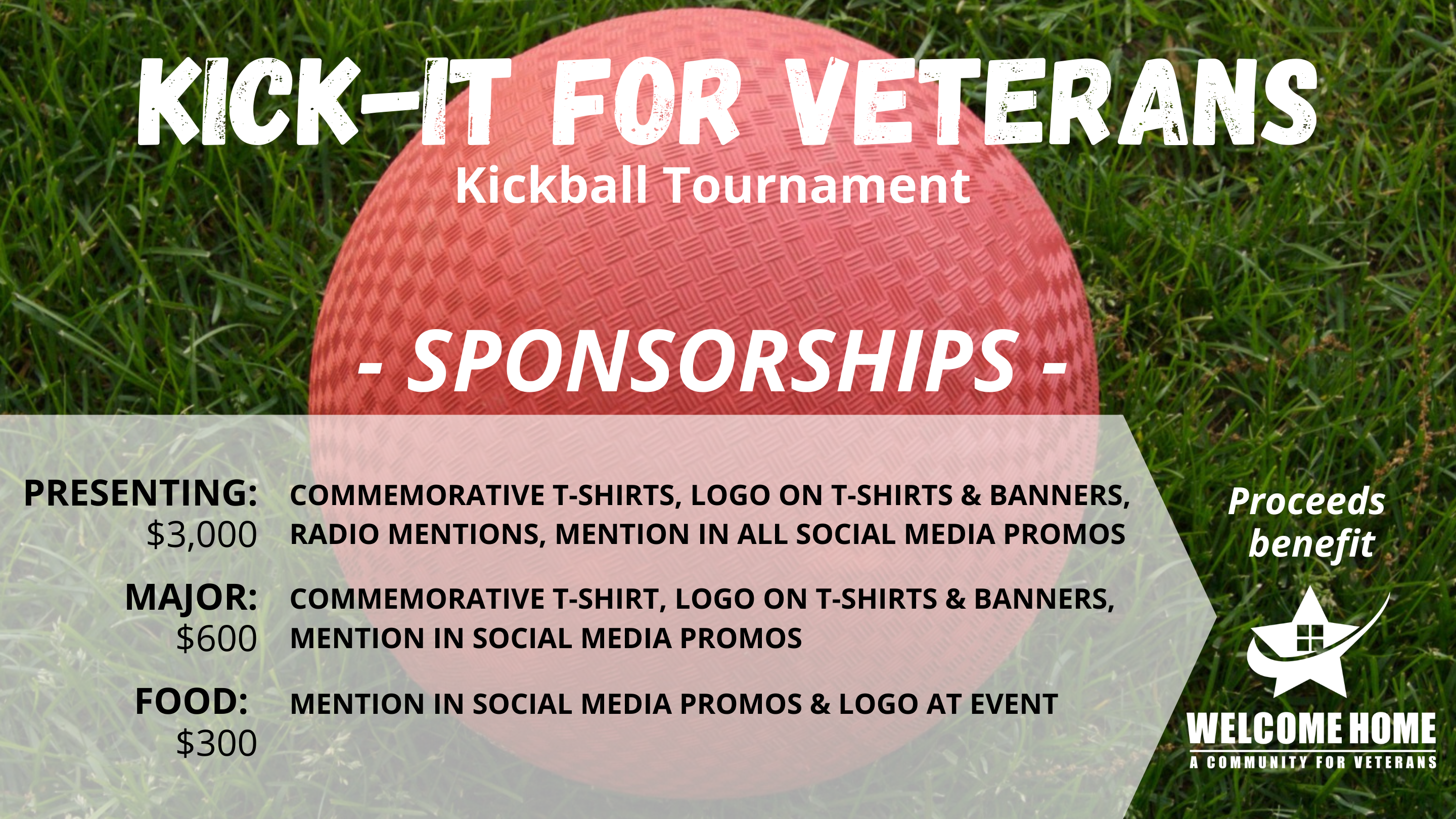 KICK-IT FOR VETERANS
Kickball Tournament

- SPONSORSHIPS -

PRESENTING: $3,000 COMMEMORATIVE T-SHIRTS, LOGO ON T-SHIRTS & BANNERS, RADIO MENTIONS, MENTION IN ALL SOCIAL MEDIA PROMOS

MAJOR: $600 COMMEMORATIVE T-SHIRT, LOGO ON T-SHIRTS & BANNERS, MENTION IN SOCIAL MEDIA PROMOS

FOOD: $300 MENTION IN SOCIAL MEDIA PROMOS & LOGO AT EVENT

Proceeds benefit

WELCOME HOME
A COMMUNITY FOR VETERANS